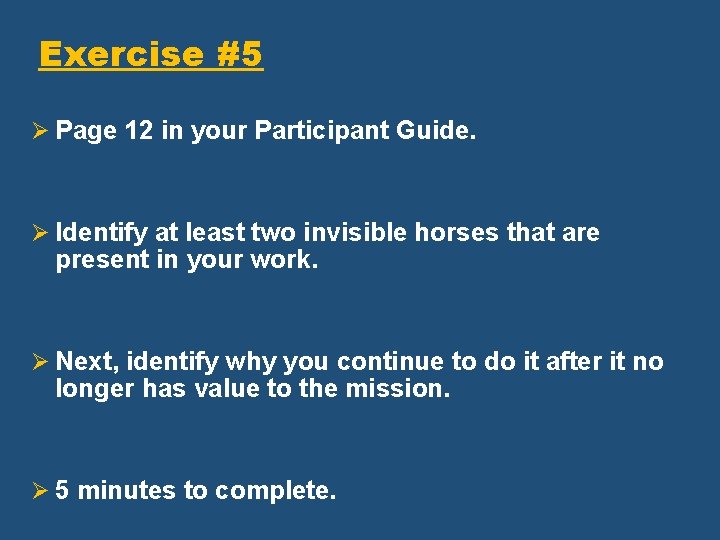 Exercise #5

➢ Page 12 in your Participant Guide.

➢ Identify at least two invisible horses that are present in your work.

➢ Next, identify why you continue to do it after it no longer has value to the mission.

➢ 5 minutes to complete.